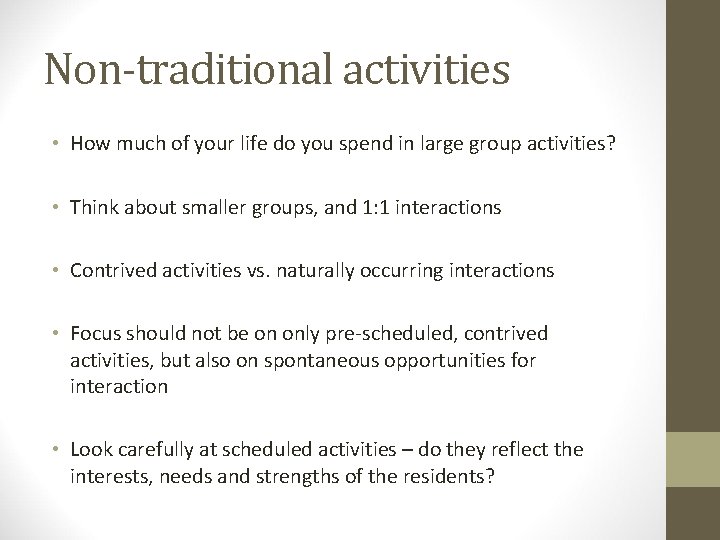 Non-traditional activities

• How much of your life do you spend in large group activities?

• Think about smaller groups, and 1:1 interactions

• Contrived activities vs. naturally occurring interactions

• Focus should not be on only pre-scheduled, contrived activities, but also on spontaneous opportunities for interaction

• Look carefully at scheduled activities – do they reflect the interests, needs and strengths of the residents?